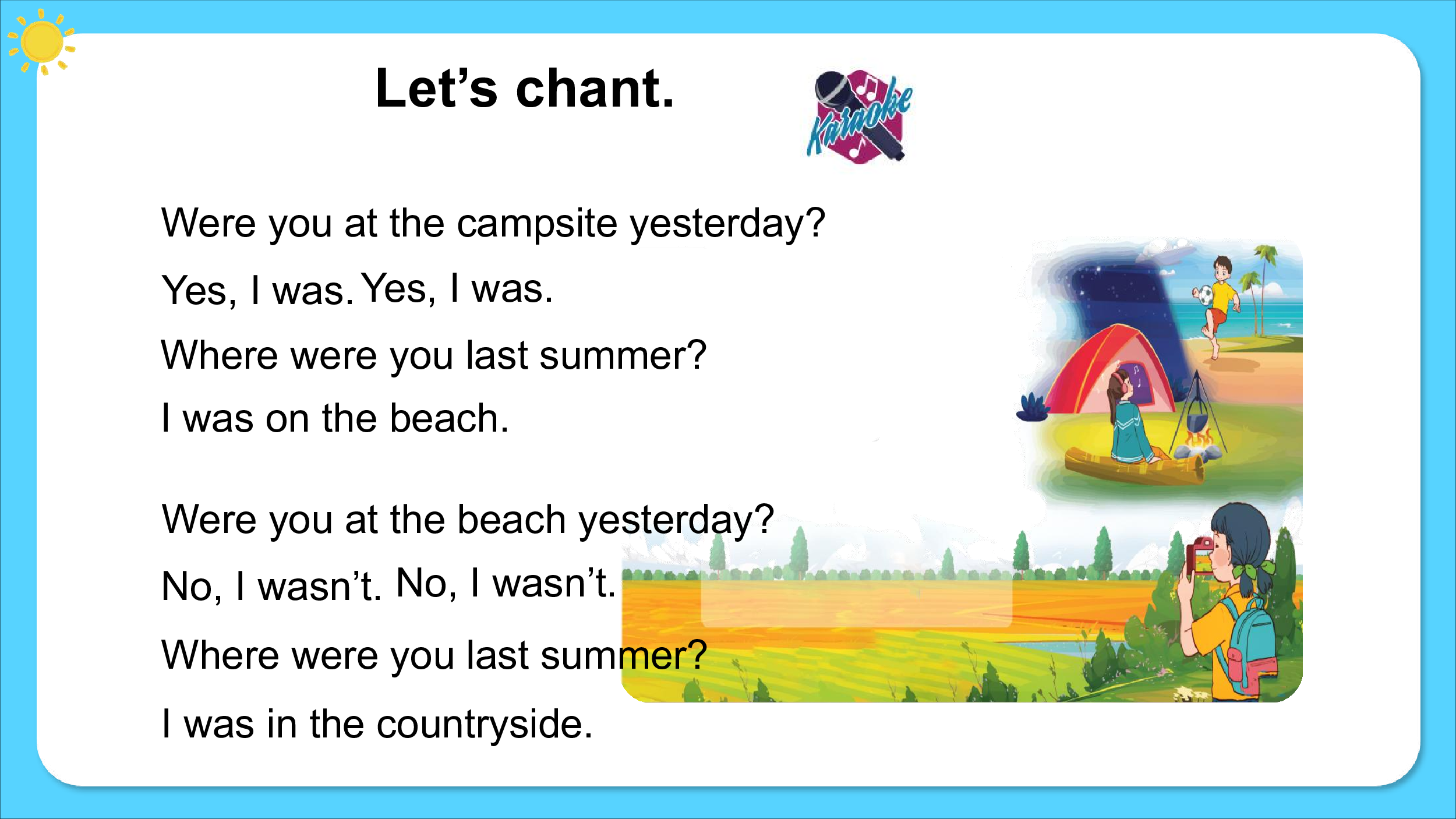 Let’s chant.

Karaoke

Were you at the campsite yesterday?
Yes, I was. Yes, I was.
Where were you last summer?
I was on the beach.

Were you at the beach yesterday?
No, I wasn’t. No, I wasn’t.
Where were you last summer?
I was in the countryside.